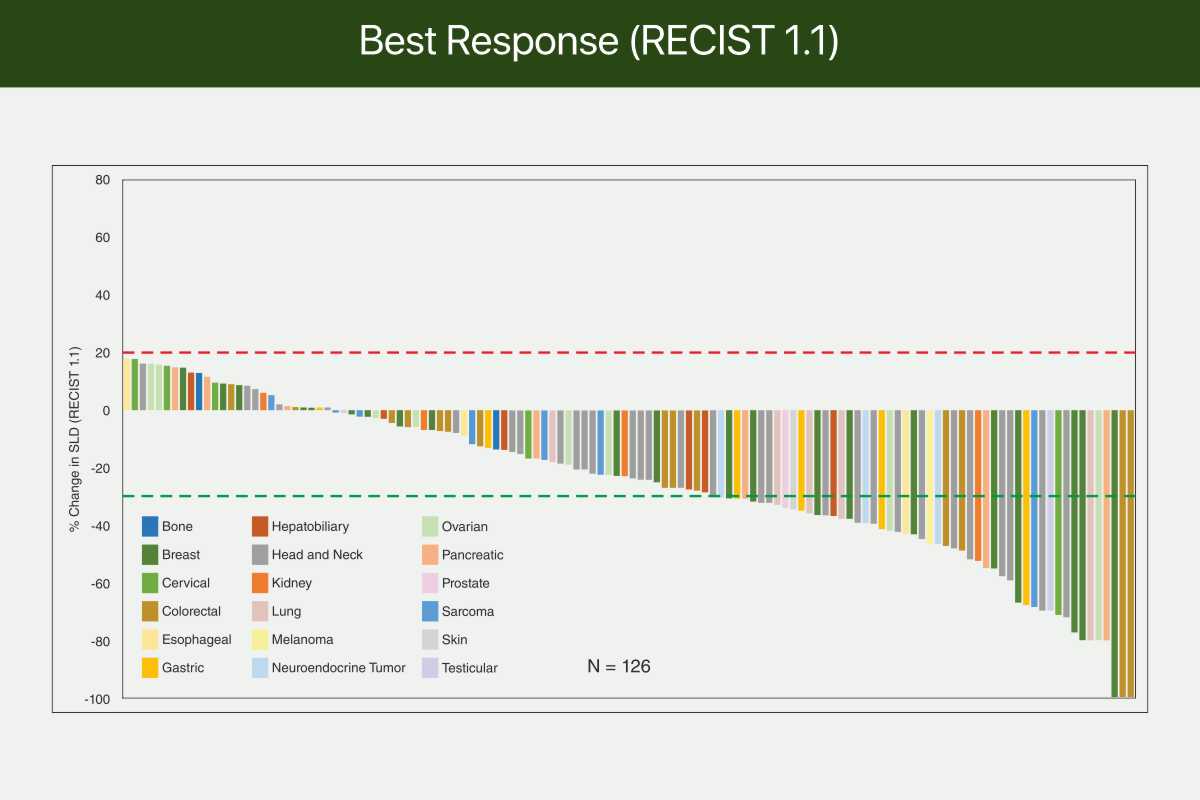 Best Response (RECIST 1.1)

% Change in SLD (RECIST 1.1)

80
60
40
20
0
-20
-40
-60
-80
-100

Bone
Breast
Cervical
Colorectal
Esophageal
Gastric
Hepatobiliary
Head and Neck
Kidney
Lung
Melanoma
Neuroendocrine Tumor
Ovarian
Pancreatic
Prostate
Sarcoma
Skin
Testicular

N = 126